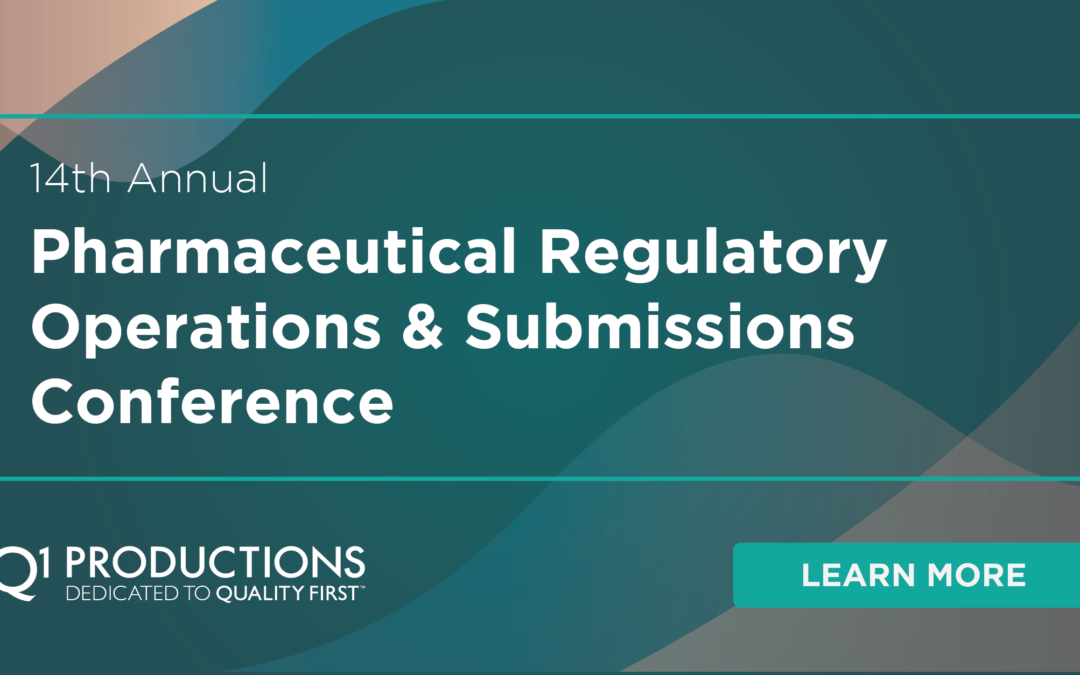 14th Annual

Pharmaceutical Regulatory Operations & Submissions Conference

Q1 PRODUCTIONS
DEDICATED TO QUALITY FIRST™

LEARN MORE